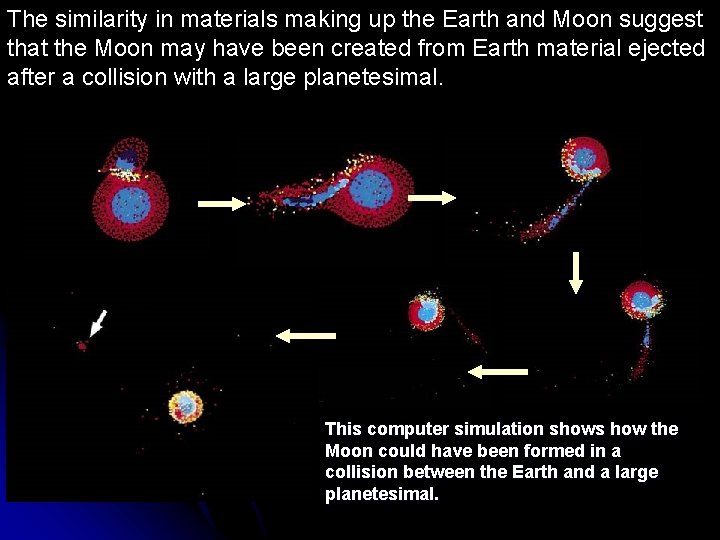 The similarity in materials making up the Earth and Moon suggest that the Moon may have been created from Earth material ejected after a collision with a large planetesimal.

This computer simulation shows how the Moon could have been formed in a collision between the Earth and a large planetesimal.